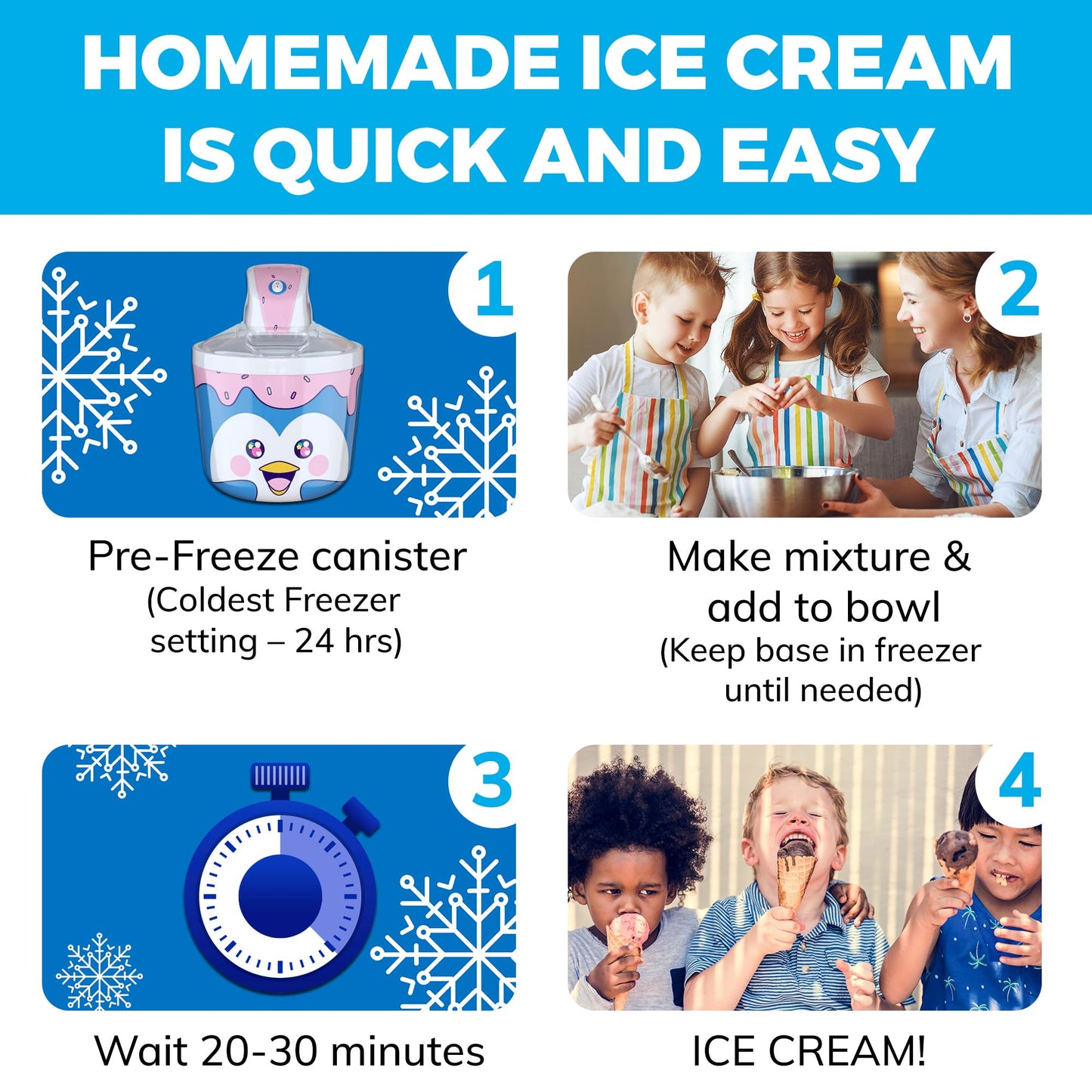 HOMEMADE ICE CREAM IS QUICK AND EASY

1

Pre-Freeze canister
(Coldest Freezer setting – 24 hrs)

2

Make mixture & add to bowl
(Keep base in freezer until needed)

3

Wait 20-30 minutes

4

ICE CREAM!